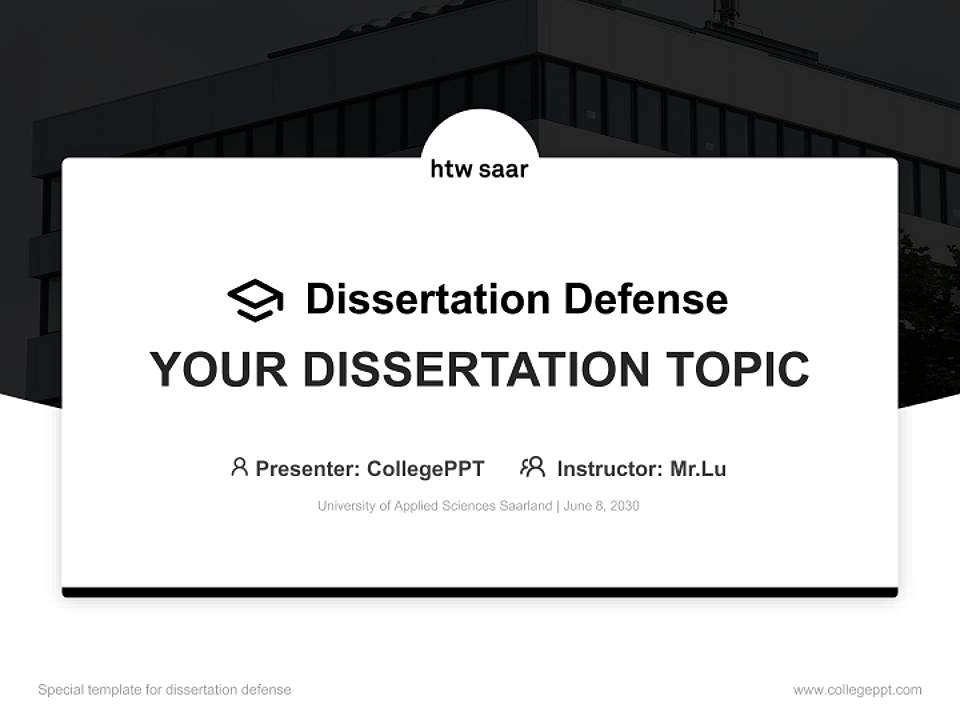 htw saar

Dissertation Defense

YOUR DISSERTATION TOPIC

Presenter: CollegePPT Instructor: Mr.Lu

University of Applied Sciences Saarland | June 8, 2030

Special template for dissertation defense

www.collegeppt.com